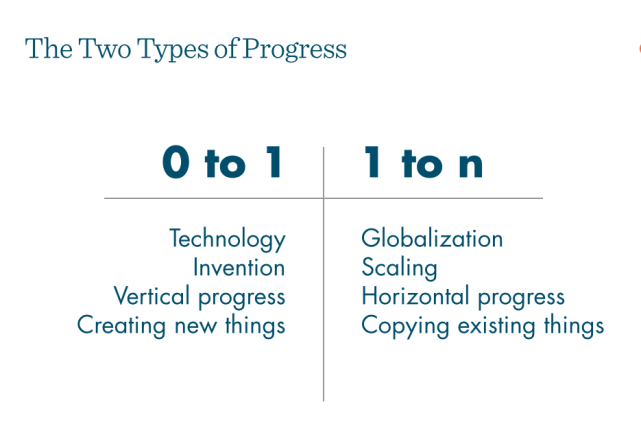 The Two Types of Progress

| 0 to 1 | 1 to n |
|---|---|
| Technology | Globalization |
| Invention | Scaling |
| Vertical progress | Horizontal progress |
| Creating new things | Copying existing things |